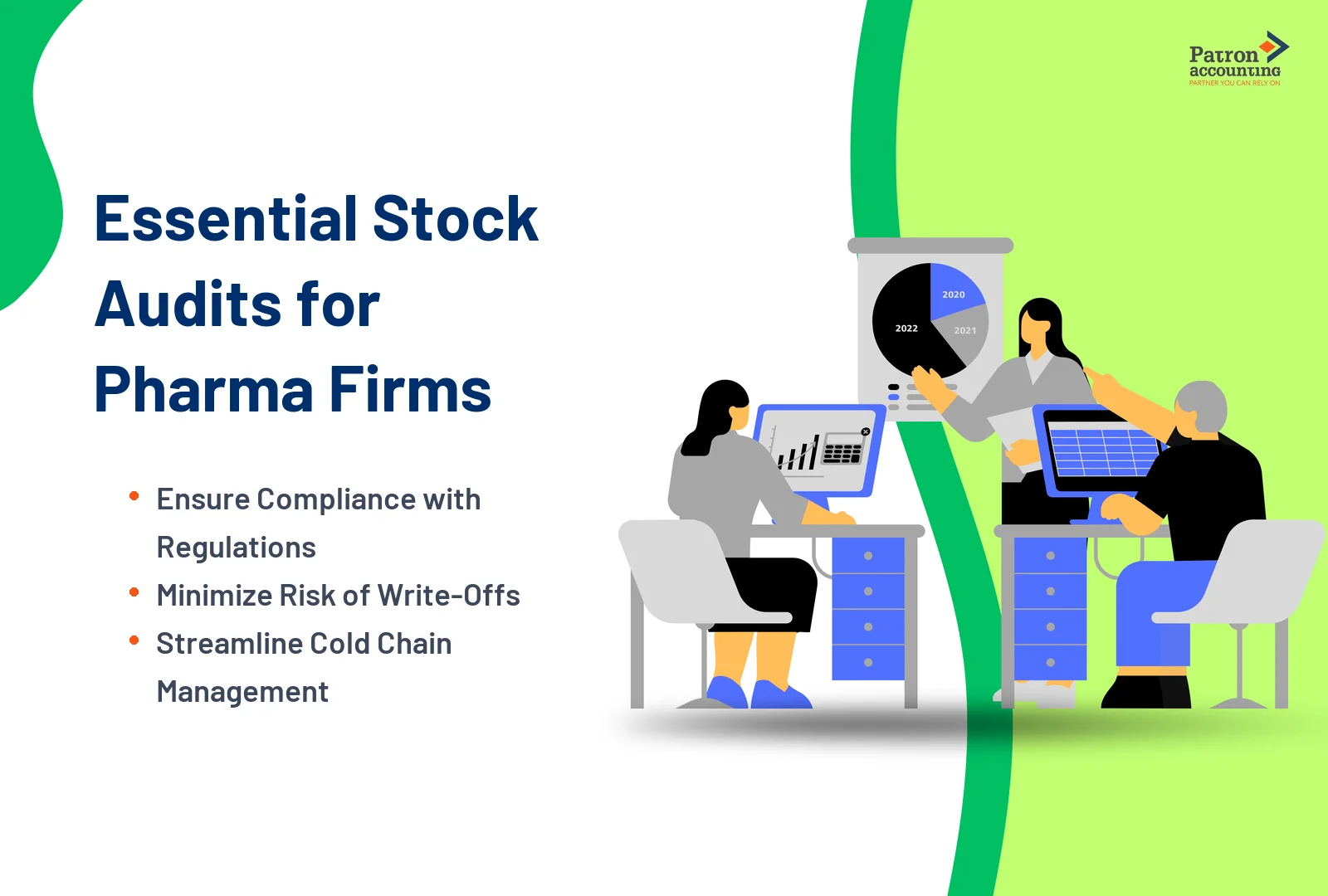 Patron accounting
PARTNER YOU CAN RELY ON

Essential Stock Audits for Pharma Firms

• Ensure Compliance with Regulations
• Minimize Risk of Write-Offs
• Streamline Cold Chain Management

2020
2021
2022